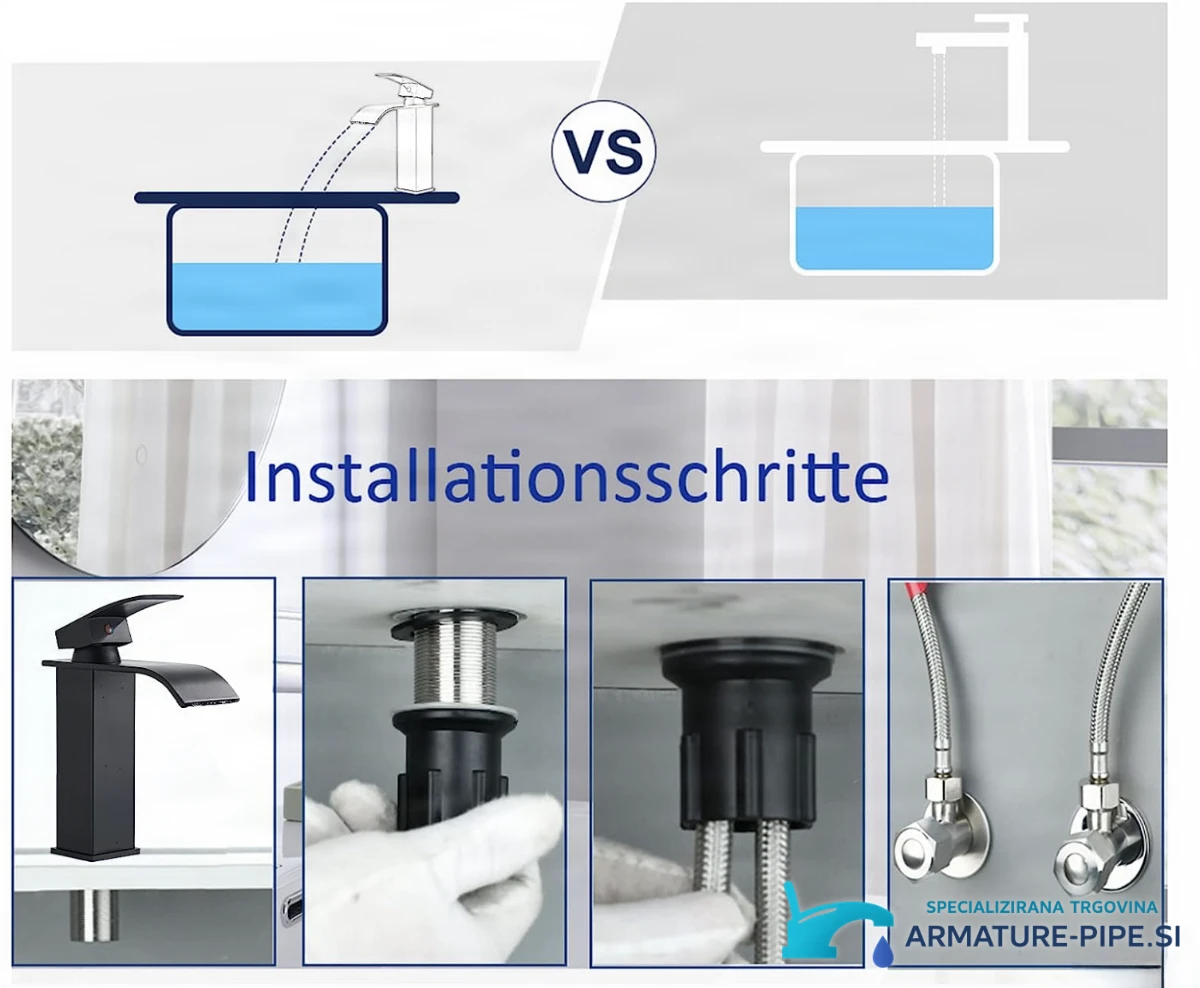 VS

Installationsschritte

SPECIALIZIRANA TRGOVINA
ARMATURE-PIPE.SI